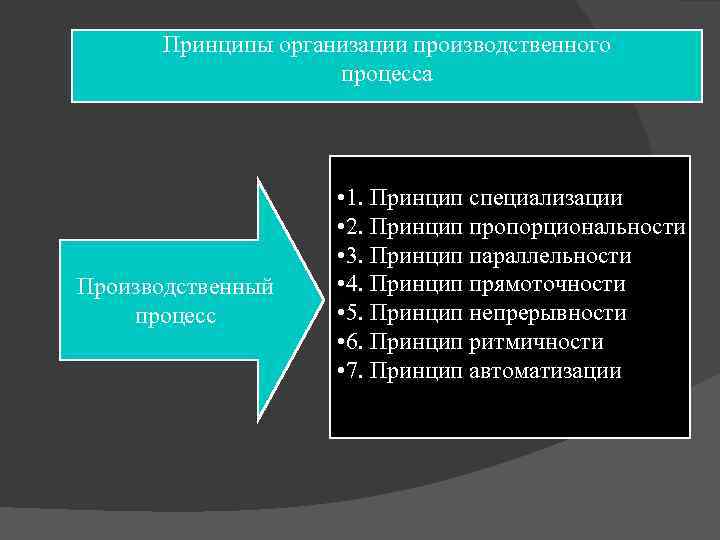 Принципы организации производственного процесса

Производственный процесс

•1. Принцип специализации
•2. Принцип пропорциональности
•3. Принцип параллельности
•4. Принцип прямоточности
•5. Принцип непрерывности
•6. Принцип ритмичности
•7. Принцип автоматизации